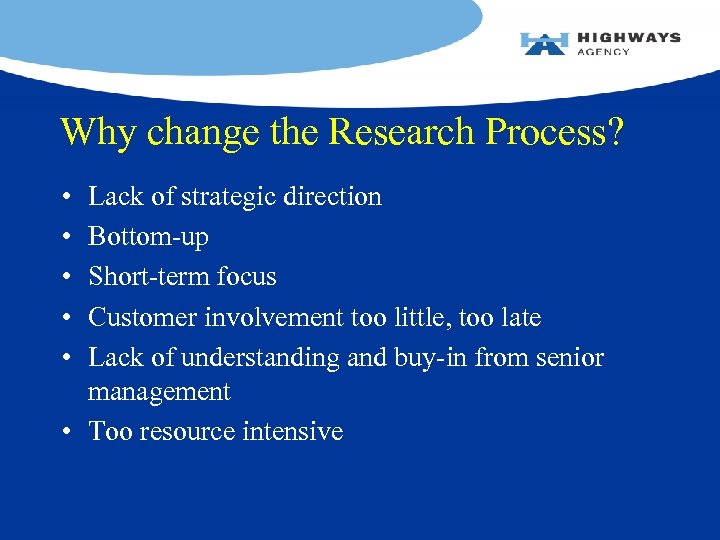 HIGHWAYS AGENCY

Why change the Research Process?

• Lack of strategic direction
• Bottom-up
• Short-term focus
• Customer involvement too little, too late
• Lack of understanding and buy-in from senior management
• Too resource intensive